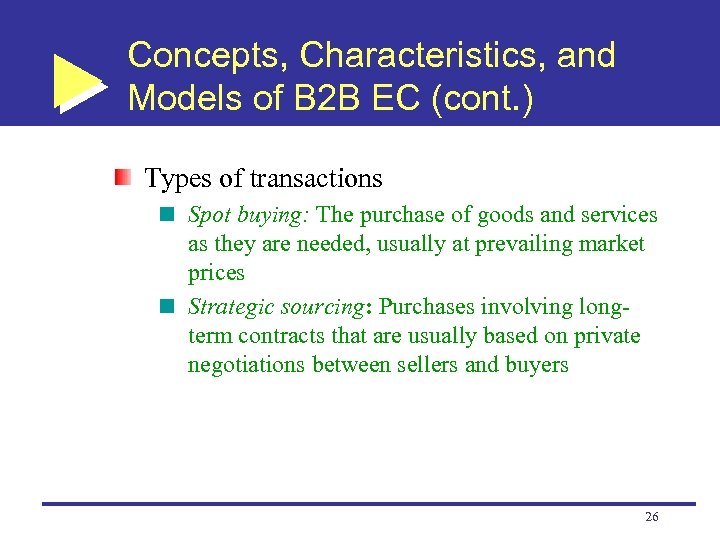 Concepts, Characteristics, and Models of B2B EC (cont.)

Types of transactions

Spot buying: The purchase of goods and services as they are needed, usually at prevailing market prices

Strategic sourcing: Purchases involving long-term contracts that are usually based on private negotiations between sellers and buyers

26